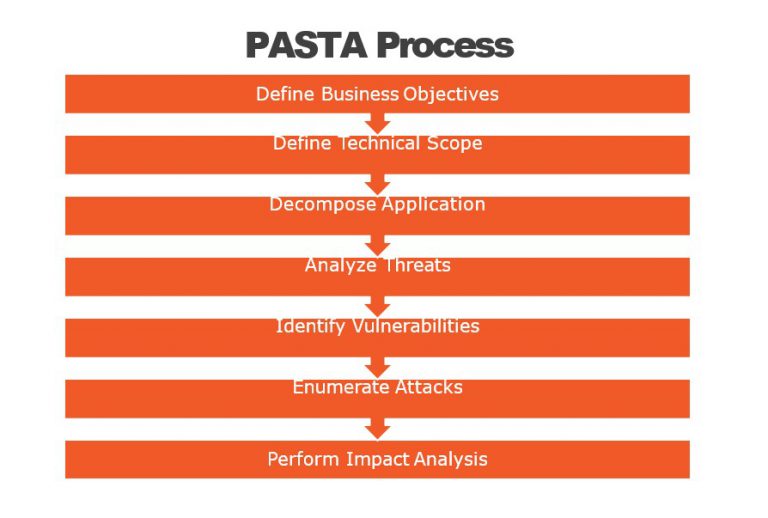 PASTA Process

Define Business Objectives

Define Technical Scope

Decompose Application

Analyze Threats

Identify Vulnerabilities

Enumerate Attacks

Perform Impact Analysis